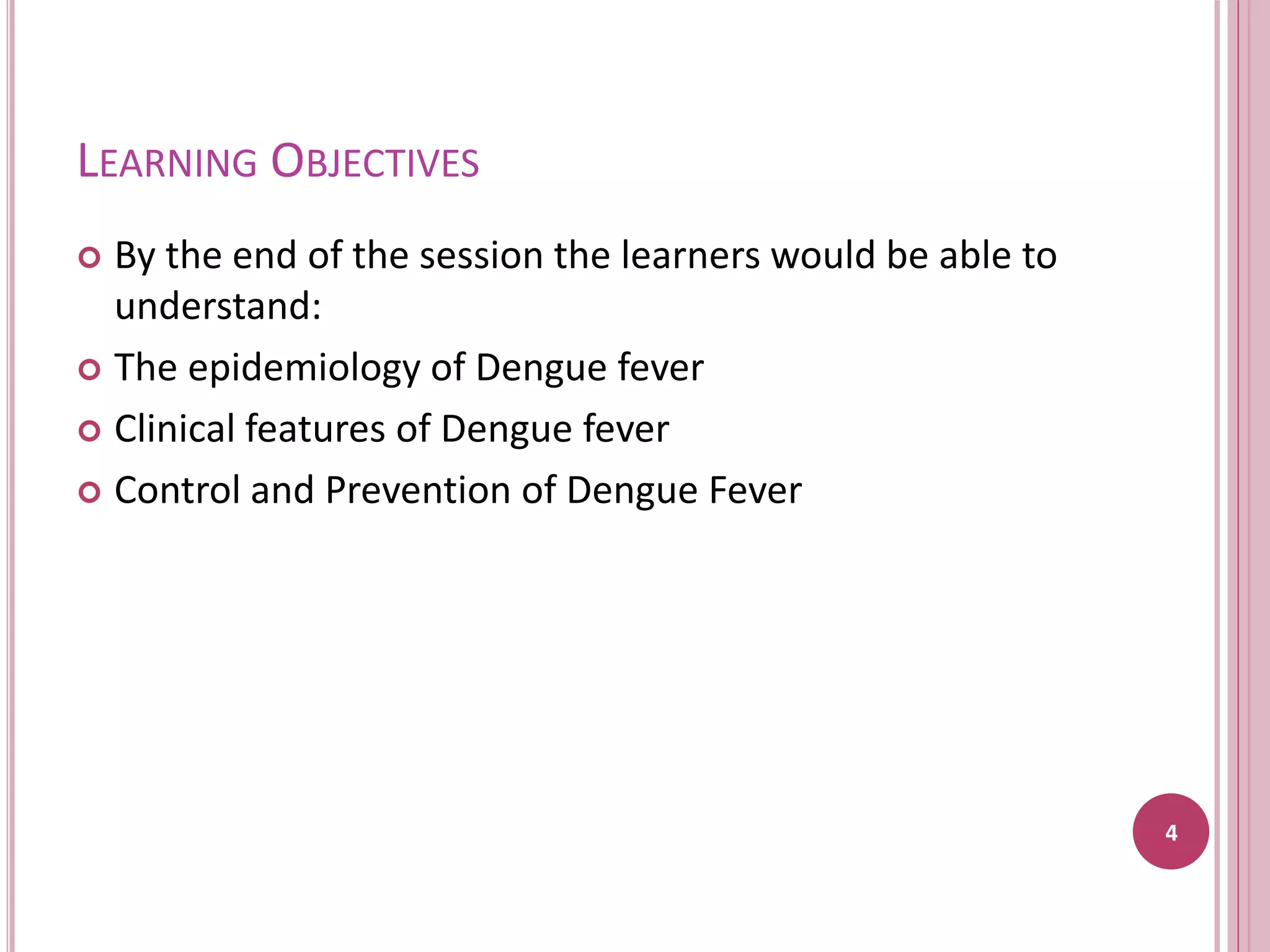 LEARNING OBJECTIVES

By the end of the session the learners would be able to understand:

The epidemiology of Dengue fever

Clinical features of Dengue fever

Control and Prevention of Dengue Fever

4